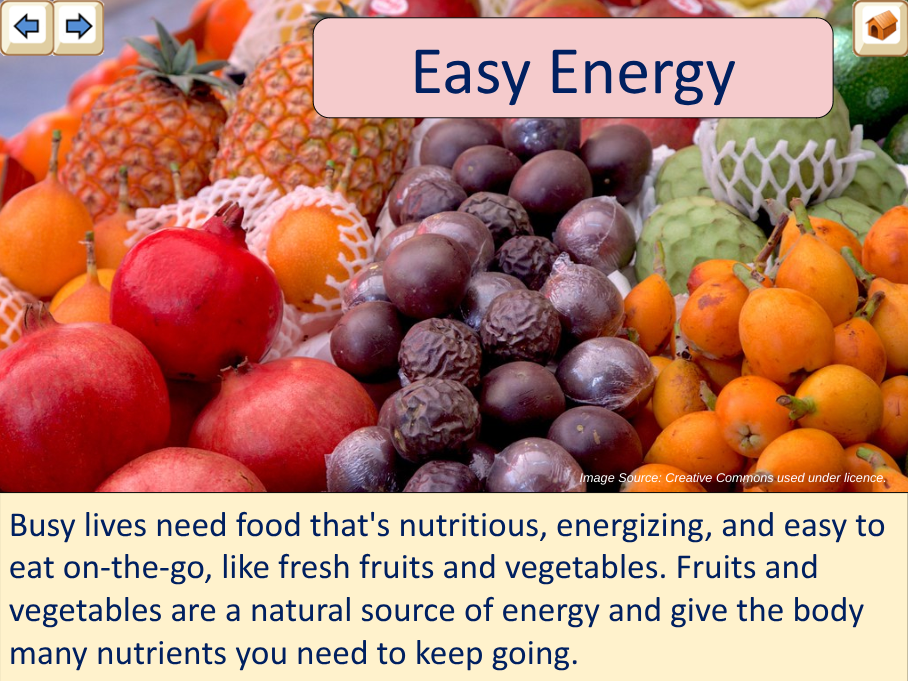 Easy Energy

Image Source: Creative Commons used under licence.

Busy lives need food that's nutritious, energizing, and easy to eat on-the-go, like fresh fruits and vegetables. Fruits and vegetables are a natural source of energy and give the body many nutrients you need to keep going.